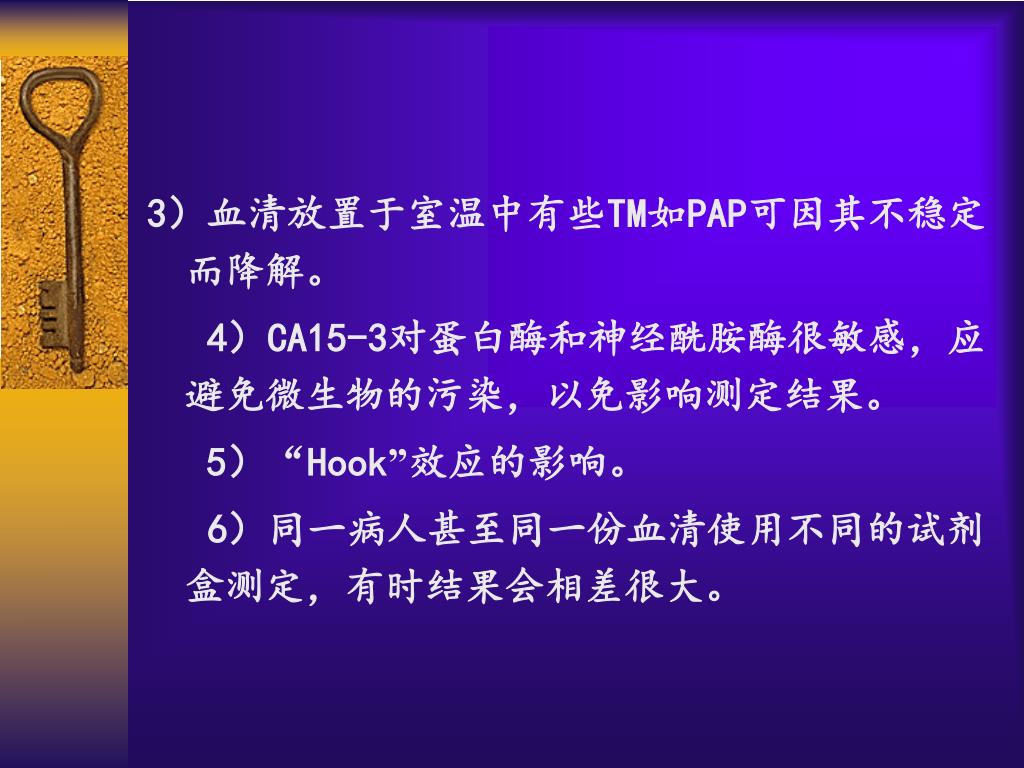 3）血清放置于室温中有些TM如PAP可因其不稳定而降解。

4）CA15-3对蛋白酶和神经酰胺酶很敏感，应避免微生物的污染，以免影响测定结果。

5）“Hook”效应的影响。

6）同一病人甚至同一份血清使用不同的试剂盒测定，有时结果会相差很大。